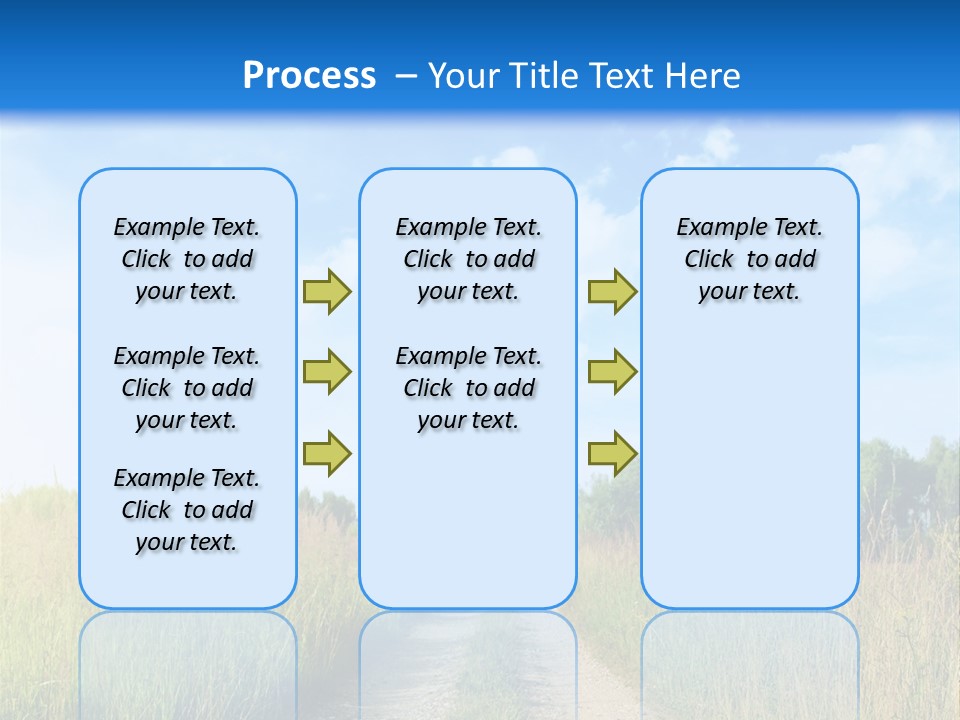 Process – Your Title Text Here

Example Text. Click to add your text.

Example Text. Click to add your text.

Example Text. Click to add your text.

Example Text. Click to add your text.

Example Text. Click to add your text.

Example Text. Click to add your text.